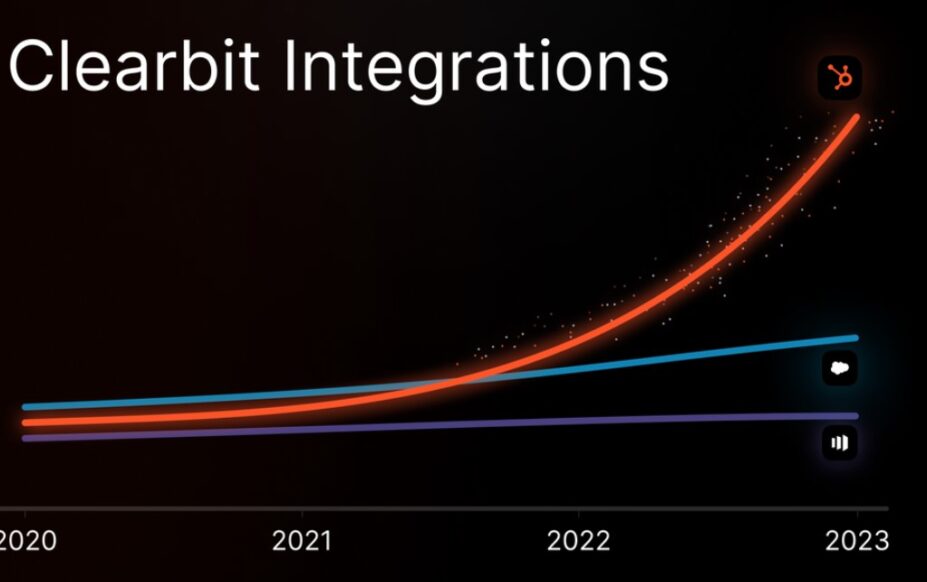 Clearbit Integrations

2020
2021
2022
2023